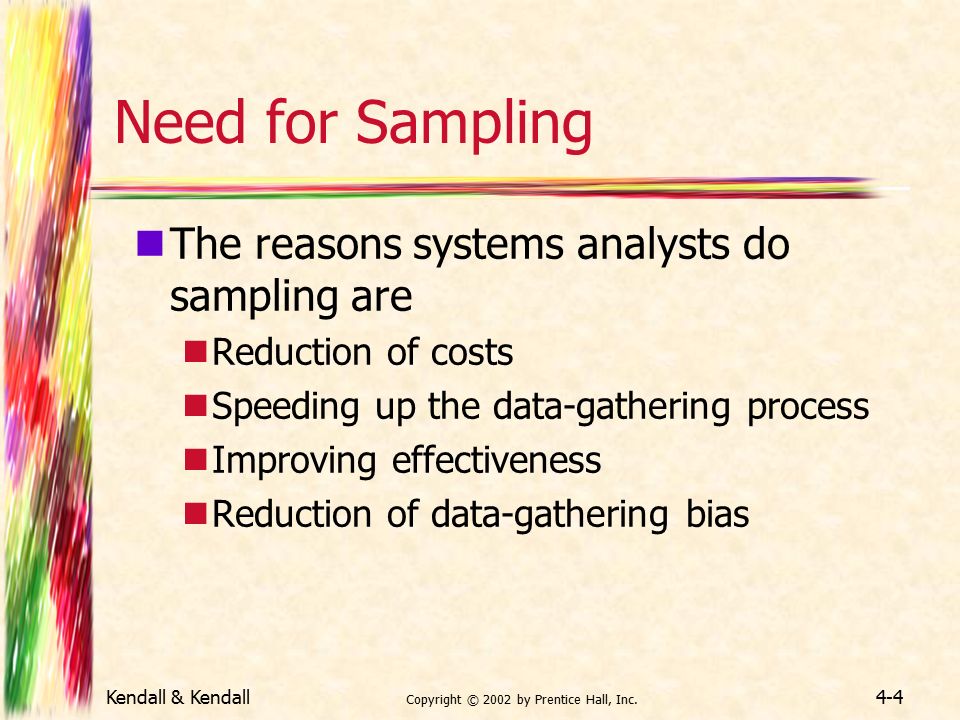 Need for Sampling

The reasons systems analysts do sampling are

Reduction of costs

Speeding up the data-gathering process

Improving effectiveness

Reduction of data-gathering bias

Kendall & Kendall

Copyright © 2002 by Prentice Hall, Inc.

4-4